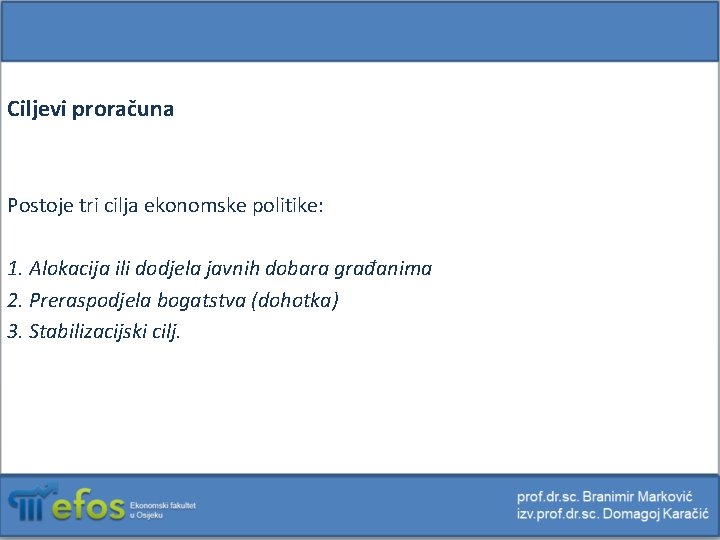 Ciljevi proračuna

Postoje tri cilja ekonomske politike:

1. Alokacija ili dodjela javnih dobara građanima
2. Preraspodjela bogatstva (dohotka)
3. Stabilizacijski cilj.

efos Ekonomski fakultet u Osijeku

prof.dr.sc. Branimir Marković
izv.prof.dr.sc. Domagoj Karačić